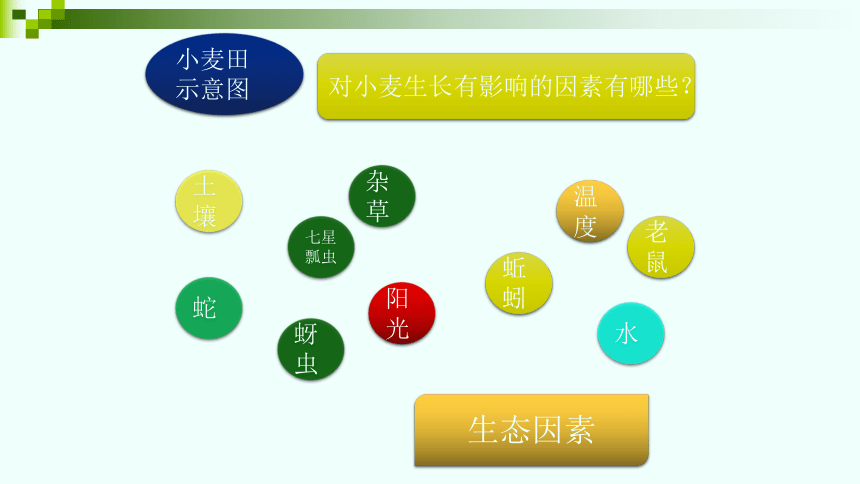 小麦田示意图

对小麦生长有影响的因素有哪些?

土壤

杂草

七星瓢虫

温度

老鼠

蚯蚓

蛇

阳光

蚜虫

水

生态因素